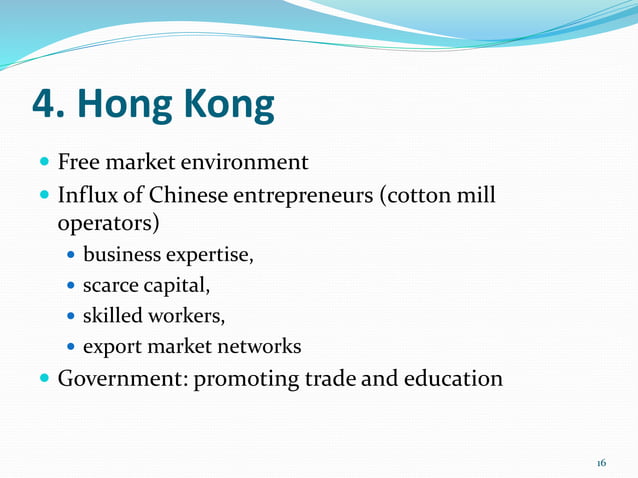 4. Hong Kong

- Free market environment
- Influx of Chinese entrepreneurs (cotton mill operators)
  - business expertise,
  - scarce capital,
  - skilled workers,
  - export market networks
- Government: promoting trade and education

16